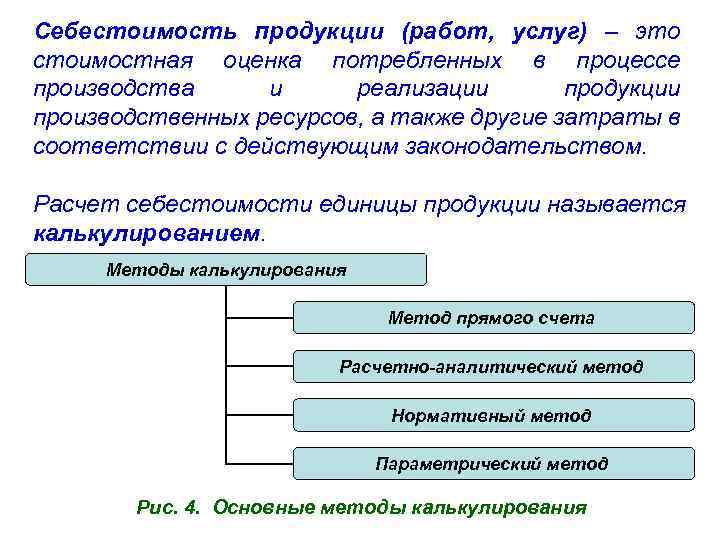 Себестоимость продукции (работ, услуг) – это стоимостная оценка потребленных в процессе производства и реализации продукции производственных ресурсов, а также другие затраты в соответствии с действующим законодательством.

Расчет себестоимости единицы продукции называется калькулированием.

Методы калькулирования

Метод прямого счета

Расчетно-аналитический метод

Нормативный метод

Параметрический метод

Рис. 4. Основные методы калькулирования